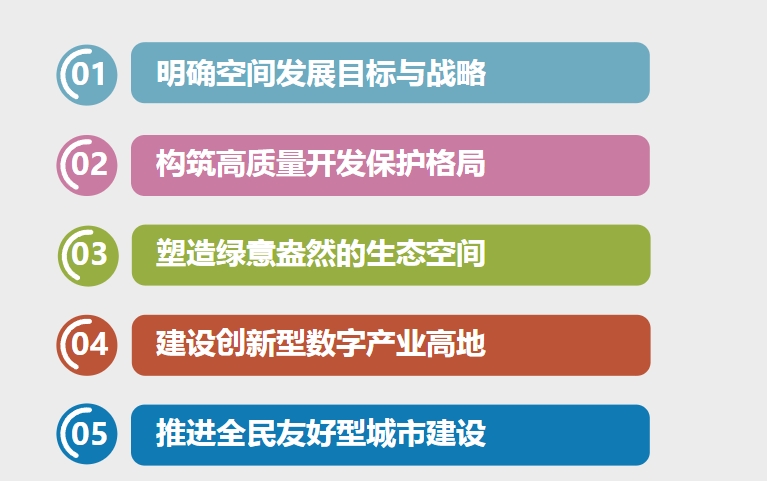 01 明确空间发展目标与战略

02 构筑高质量开发保护格局

03 塑造绿意盎然的生态空间

04 建设创新型数字产业高地

05 推进全民友好型城市建设